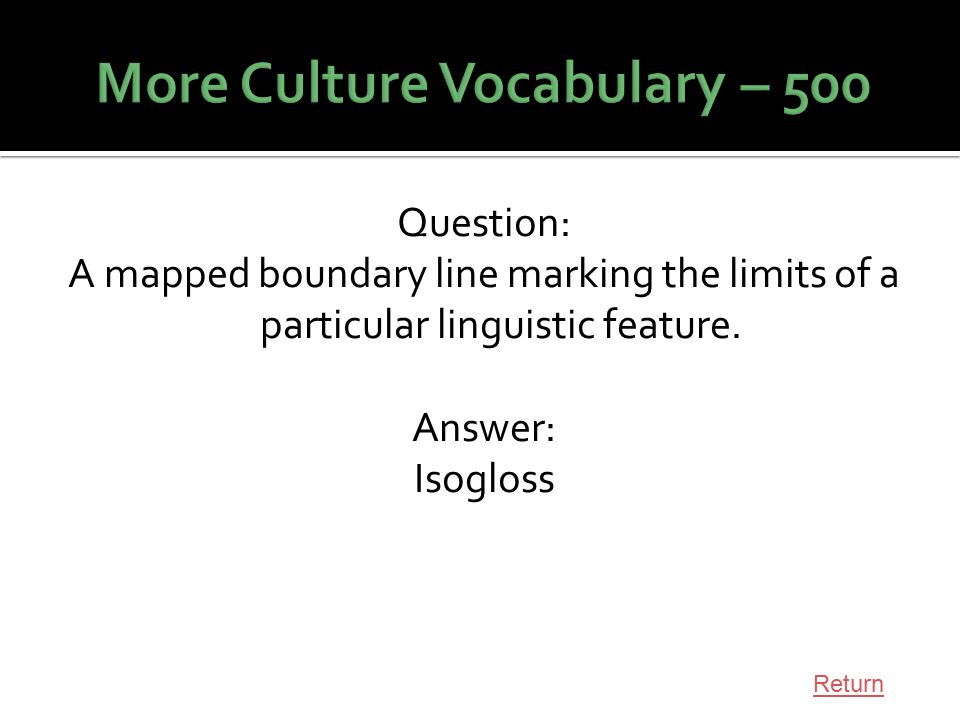 More Culture Vocabulary – 500

Question:
A mapped boundary line marking the limits of a particular linguistic feature.

Answer:
Isogloss

Return